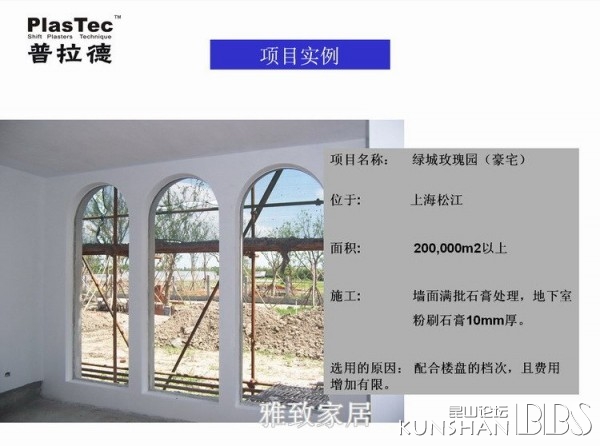 PlasTec™
Shift Plasters Technique
普拉德

项目实例

项目名称： 绿城玫瑰园（豪宅）

位于： 上海松江

面积： 200,000m2以上

施工： 墙面满批石膏处理，地下室粉刷石膏10mm厚。

选用的原因： 配合楼盘的档次，且费用增加有限。

雅致家居

昆山论坛 KUNSHAN BBS